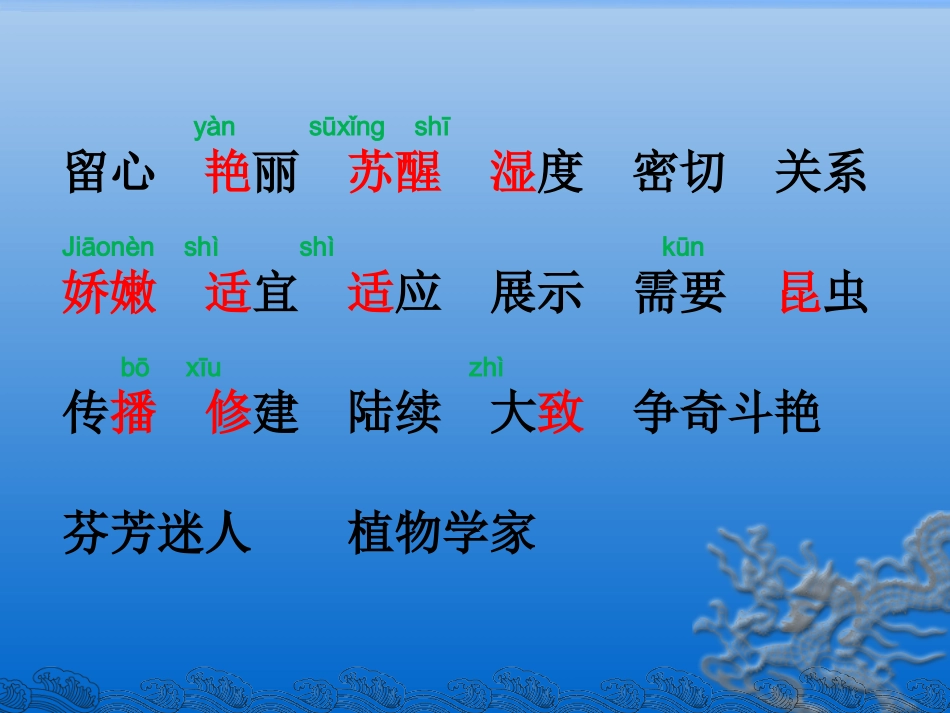 yàn sūxǐng shī
留心 艳丽 苏醒 湿度 密切 关系

Jiāonèn shì shì kūn
娇嫩 适宜 适应 展示 需要 昆虫

bō xīu zhì
传播 修建 陆续 大致 争奇斗艳

芬芳迷人 植物学家